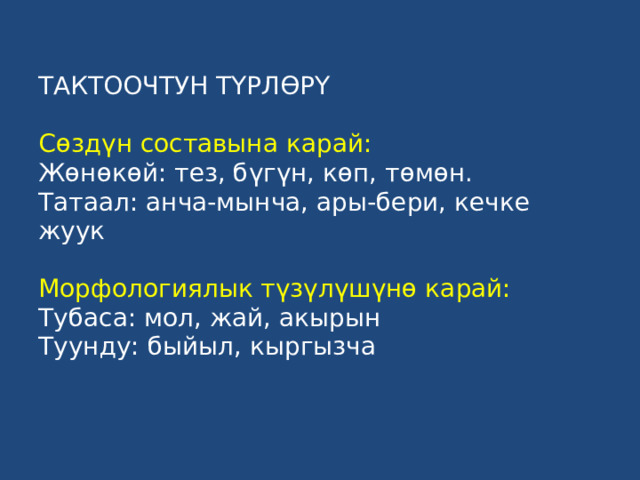 ТАКТООЧТУН ТҮРЛӨРҮ

Сөздүн составына карай:
Жөнөкөй: тез, бүгүн, көп, төмөн.
Татаал: анча-мынча, ары-бери, кечке жуук

Морфологиялык түзүлүшүнө карай:
Тубаса: мол, жай, акырын
Туунду: быйыл, кыргызча